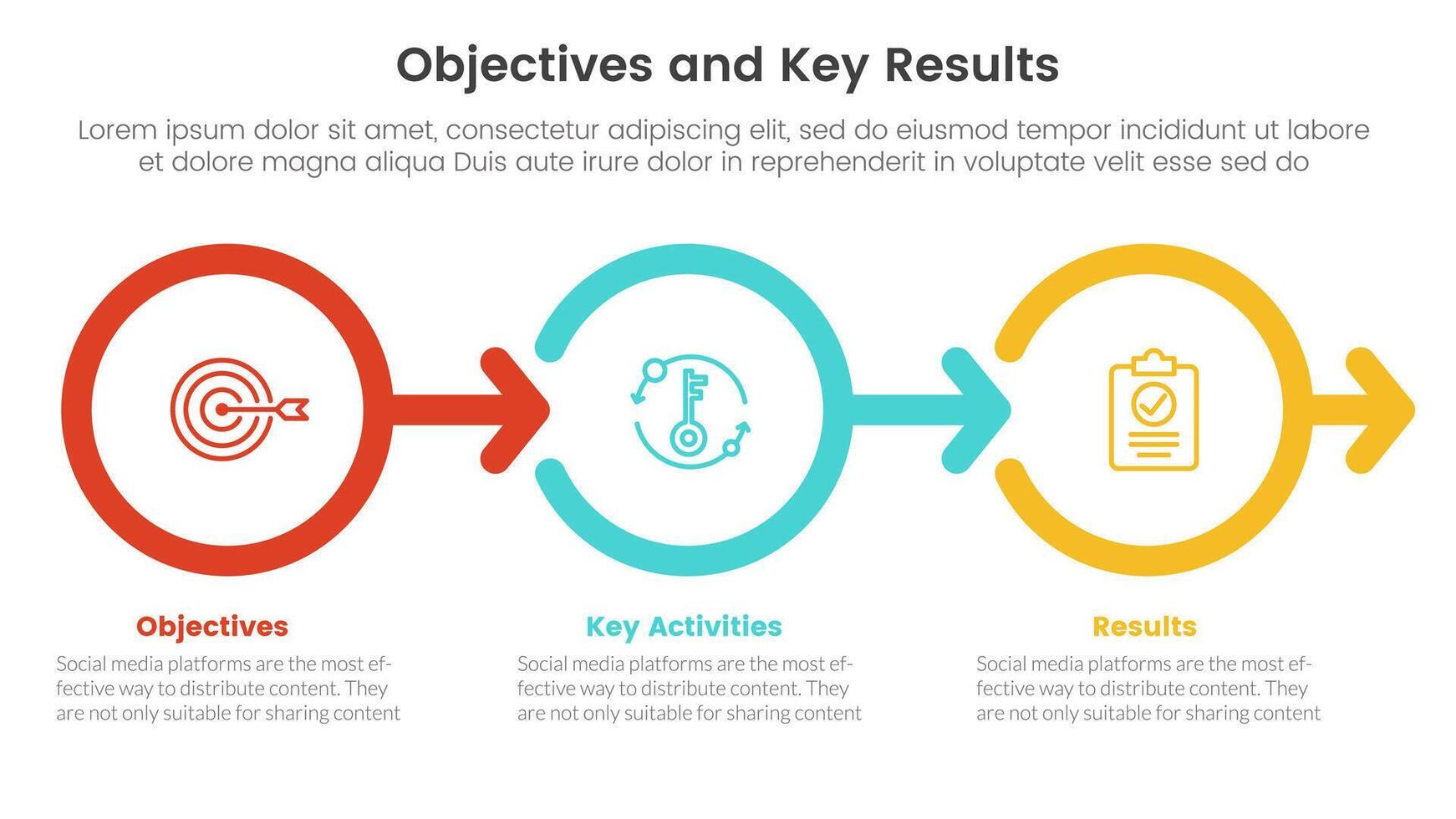 Objectives and Key Results

Lorem ipsum dolor sit amet, consectetur adipiscing elit, sed do eiusmod tempor incididunt ut labore et dolore magna aliqua Duis aute irure dolor in reprehenderit in voluptate velit esse sed do

Objectives

Social media platforms are the most effective way to distribute content. They are not only suitable for sharing content

Key Activities

Social media platforms are the most effective way to distribute content. They are not only suitable for sharing content

Results

Social media platforms are the most effective way to distribute content. They are not only suitable for sharing content